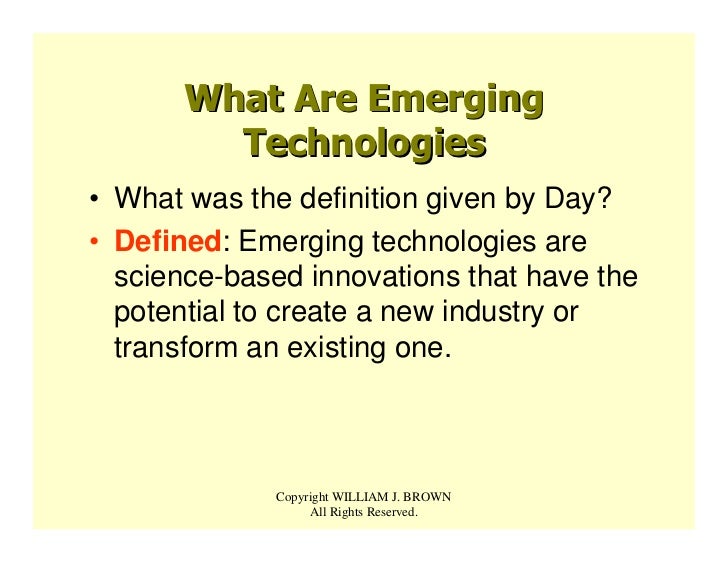 What Are Emerging Technologies

• What was the definition given by Day?
• Defined: Emerging technologies are science-based innovations that have the potential to create a new industry or transform an existing one.

Copyright WILLIAM J. BROWN
All Rights Reserved.